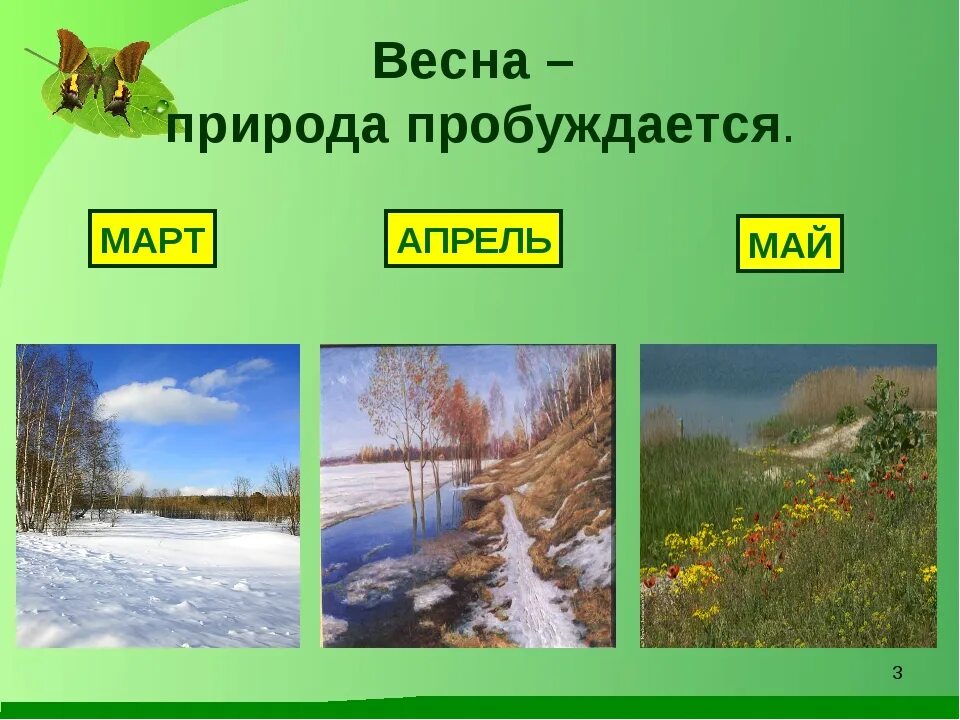 Весна –
природа пробуждается.

МАРТ

АПРЕЛЬ

МАЙ

3